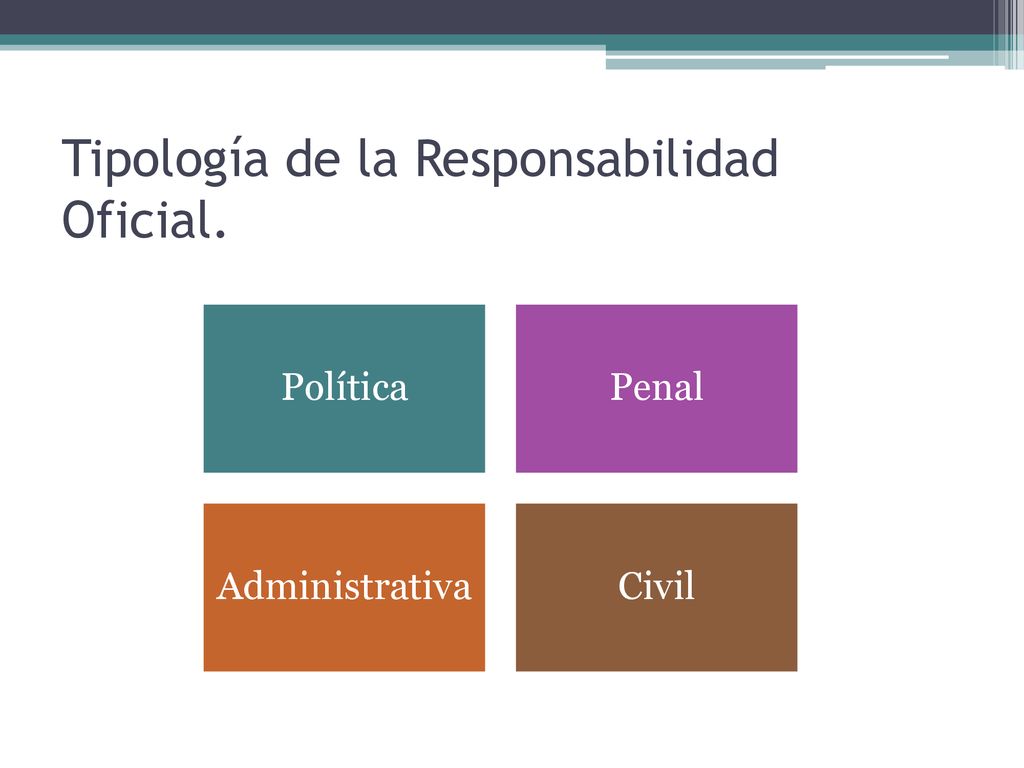 Tipología de la Responsabilidad Oficial.

Política

Penal

Administrativa

Civil